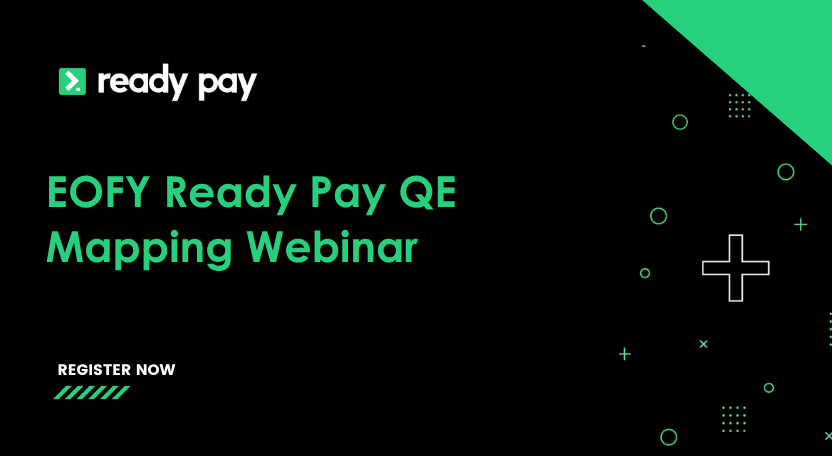 ready pay

EOFY Ready Pay QE Mapping Webinar

REGISTER NOW